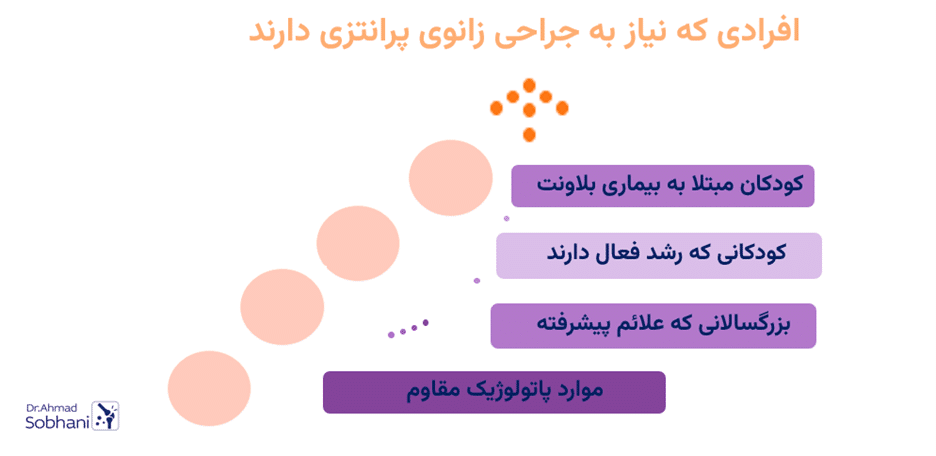 افرادی که نیاز به جراحی زانوی پرانتزی دارند

کودکان مبتلا به بیماری بلاونت

کودکانی که رشد فعال دارند

بزرگسالانی که علائم پیشرفته

موارد پاتولوژیک مقاوم

Dr.Ahmad
Sobhani